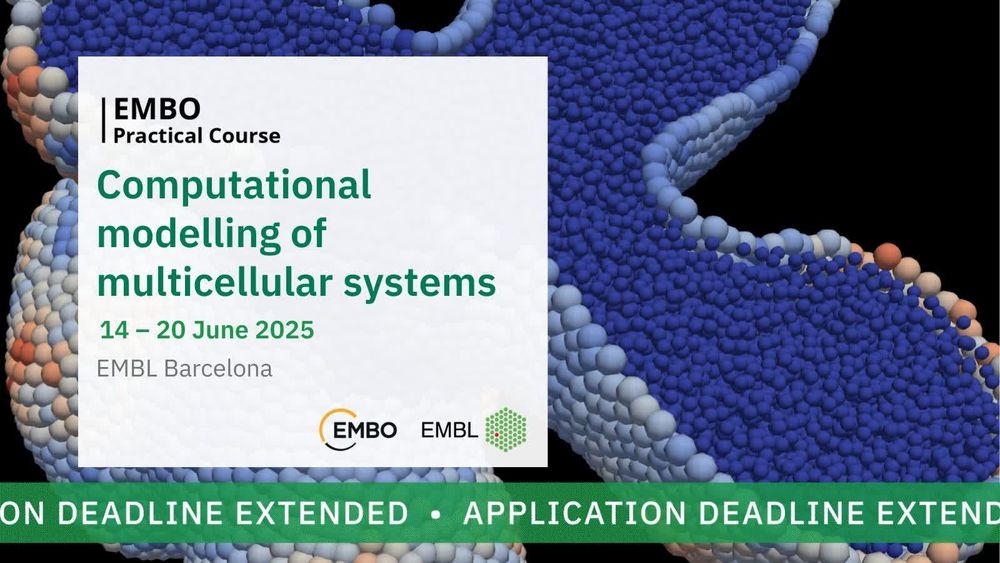 EMBO
Practical Course

Computational modelling of multicellular systems

14 – 20 June 2025

EMBL Barcelona

EMBO EMBL

ON DEADLINE EXTENDED • APPLICATION DEADLINE EXTEND